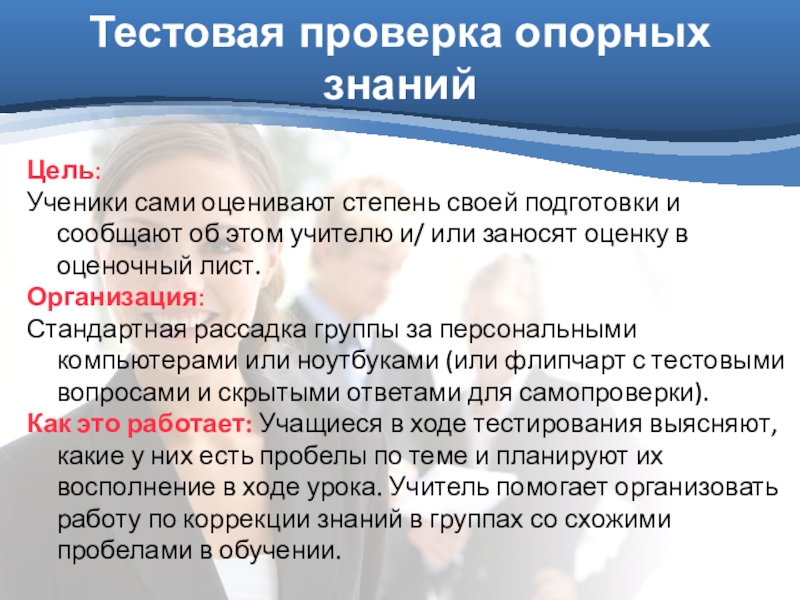 Тестовая проверка опорных знаний

Цель:
Ученики сами оценивают степень своей подготовки и сообщают об этом учителю и/ или заносят оценку в оценочный лист.
Организация:
Стандартная рассадка группы за персональными компьютерами или ноутбуками (или флипчарт с тестовыми вопросами и скрытыми ответами для самопроверки).
Как это работает: Учащиеся в ходе тестирования выясняют, какие у них есть пробелы по теме и планируют их восполнение в ходе урока. Учитель помогает организовать работу по коррекции знаний в группах со схожими пробелами в обучении.